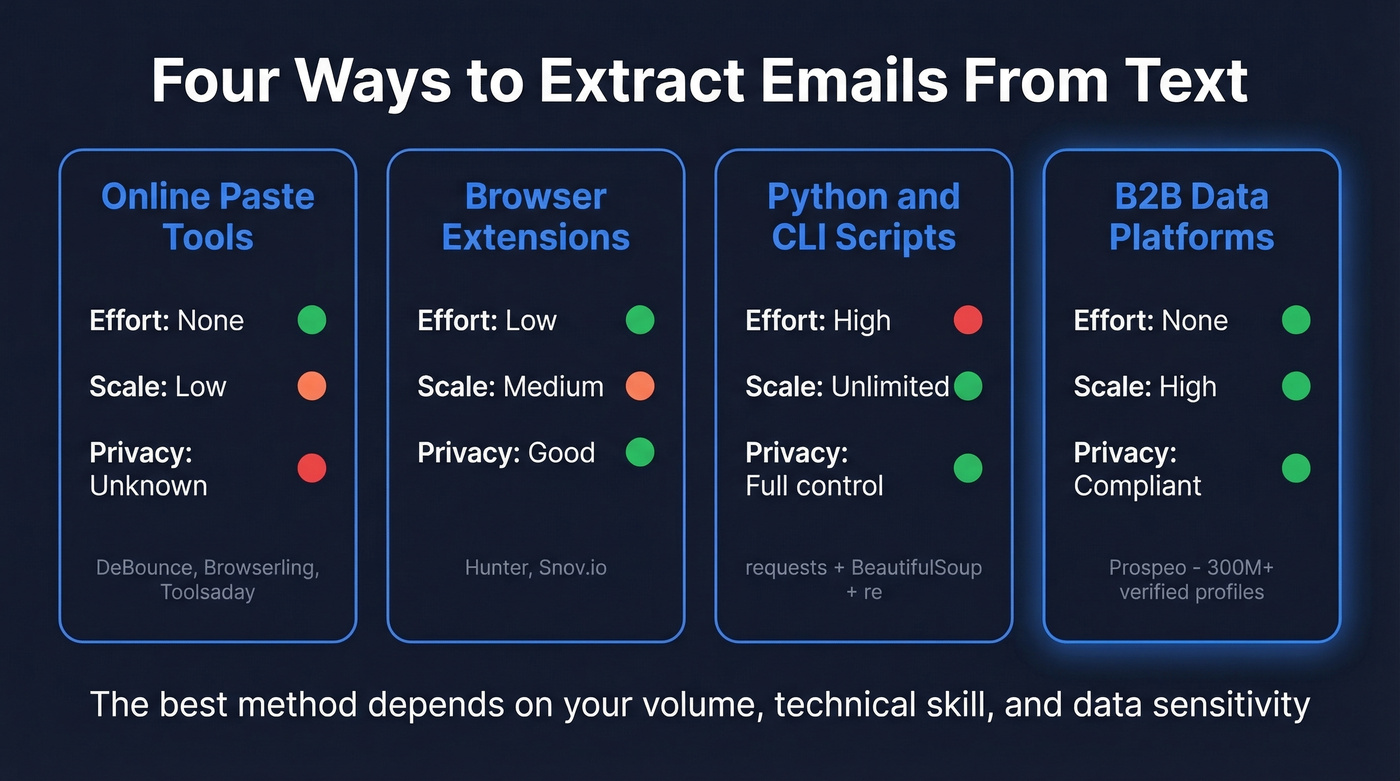 Four Ways to Extract Emails From Text

Online Paste Tools

Effort: None

Scale: Low

Privacy: Unknown

DeBounce, Browserling, Toolsaday

Browser Extensions

Effort: Low

Scale: Medium

Privacy: Good

Hunter, Snov.io

Python and CLI Scripts

Effort: High

Scale: Unlimited

Privacy: Full control

requests + BeautifulSoup + re

B2B Data Platforms

Effort: None

Scale: High

Privacy: Compliant

Prospeo - 300M+ verified profiles

The best method depends on your volume, technical skill, and data sensitivity